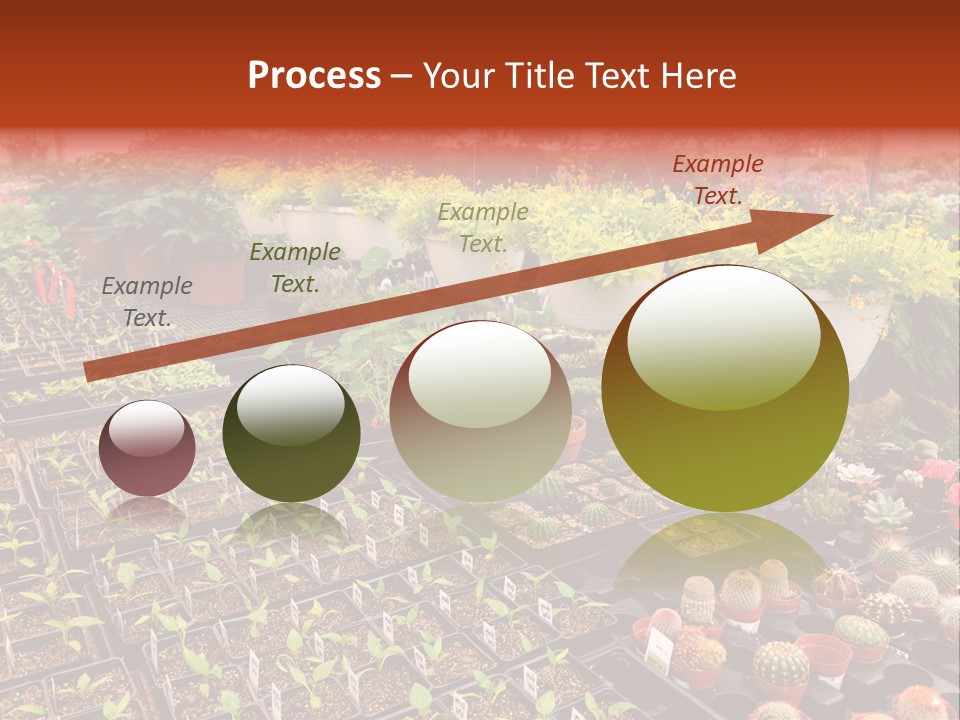 Process – Your Title Text Here

Example Text.

Example Text.

Example Text.

Example Text.